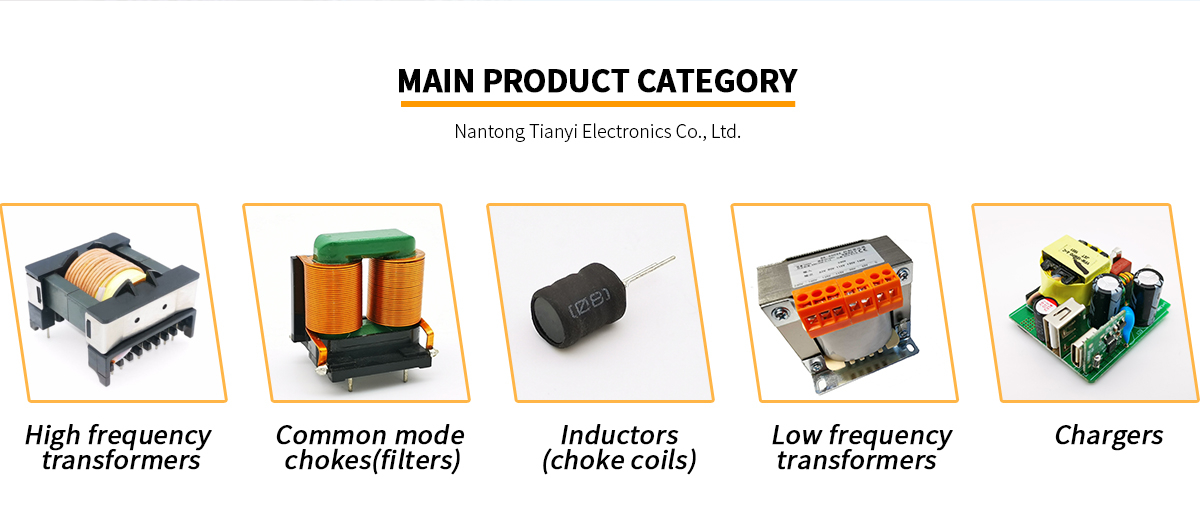 MAIN PRODUCT CATEGORY

Nantong Tianyi Electronics Co., Ltd.

High frequency transformers

Common mode chokes(filters)

Inductors (choke coils)

Low frequency transformers

Chargers